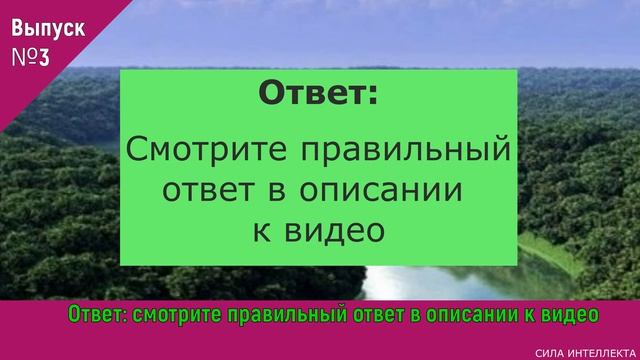 Выпуск №3

Ответ:

Смотрите правильный ответ в описании к видео

Ответ: смотрите правильный ответ в описании к видео

СИЛА ИНТЕЛЛЕКТА